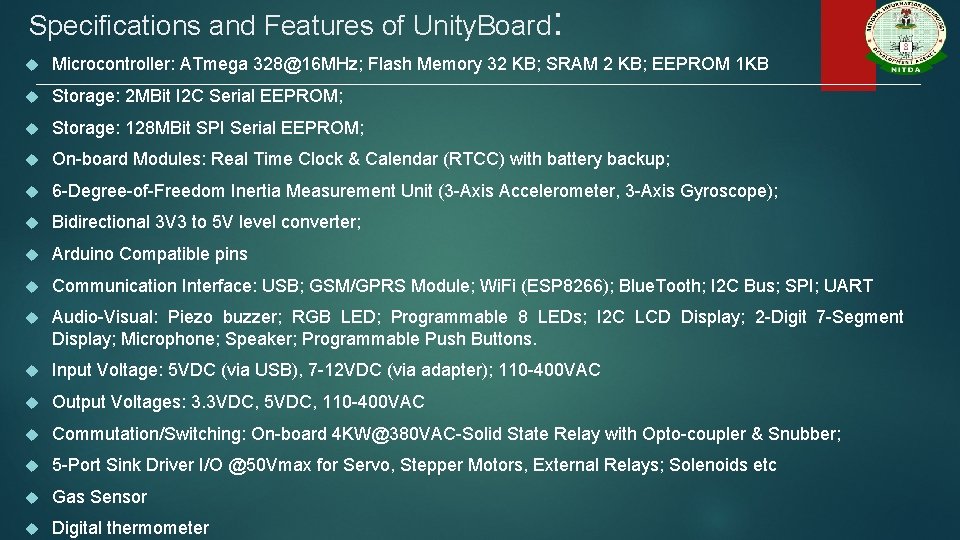 Specifications and Features of UnityBoard:

NATIONAL INFORMATION TECHNOLOGY DEVELOPMENT AGENCY
NITDA

Microcontroller: ATmega 328@16MHz; Flash Memory 32 KB; SRAM 2 KB; EEPROM 1KB

Storage: 2MBit I2C Serial EEPROM;

Storage: 128MBit SPI Serial EEPROM;

On-board Modules: Real Time Clock & Calendar (RTCC) with battery backup;

6-Degree-of-Freedom Inertia Measurement Unit (3-Axis Accelerometer, 3-Axis Gyroscope);

Bidirectional 3V3 to 5V level converter;

Arduino Compatible pins

Communication Interface: USB; GSM/GPRS Module; WiFi (ESP8266); BlueTooth; I2C Bus; SPI; UART

Audio-Visual: Piezo buzzer; RGB LED; Programmable 8 LEDs; I2C LCD Display; 2-Digit 7-Segment Display; Microphone; Speaker; Programmable Push Buttons.

Input Voltage: 5VDC (via USB), 7-12VDC (via adapter); 110-400VAC

Output Voltages: 3.3VDC, 5VDC, 110-400VAC

Commutation/Switching: On-board 4KW@380VAC-Solid State Relay with Opto-coupler & Snubber;

5-Port Sink Driver I/O @50Vmax for Servo, Stepper Motors, External Relays; Solenoids etc

Gas Sensor

Digital thermometer